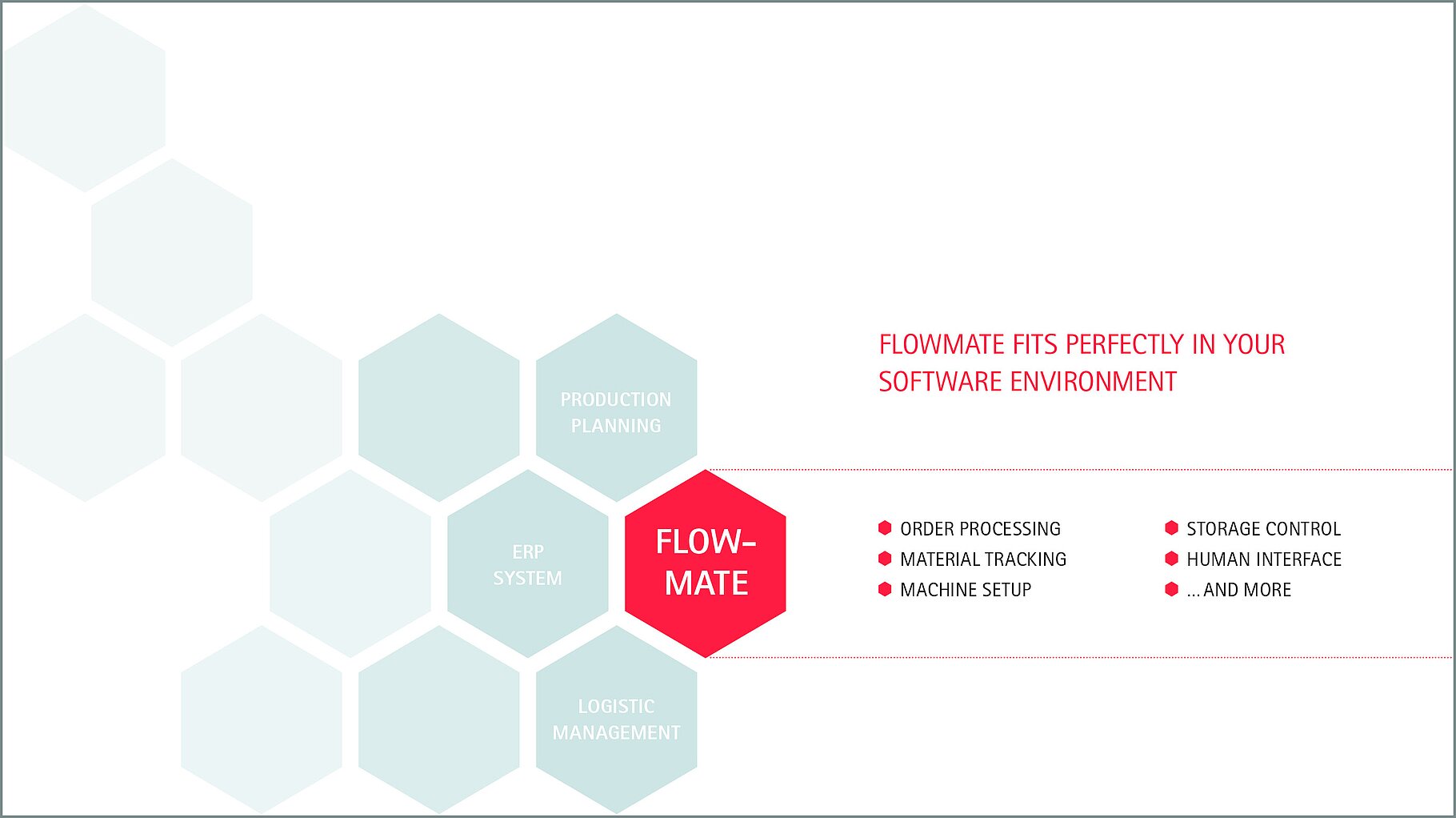 PRODUCTION PLANNING

ERP SYSTEM

FLOW-MATE

LOGISTIC MANAGEMENT

FLOWMATE FITS PERFECTLY IN YOUR SOFTWARE ENVIRONMENT

ORDER PROCESSING
MATERIAL TRACKING
MACHINE SETUP

STORAGE CONTROL
HUMAN INTERFACE
... AND MORE